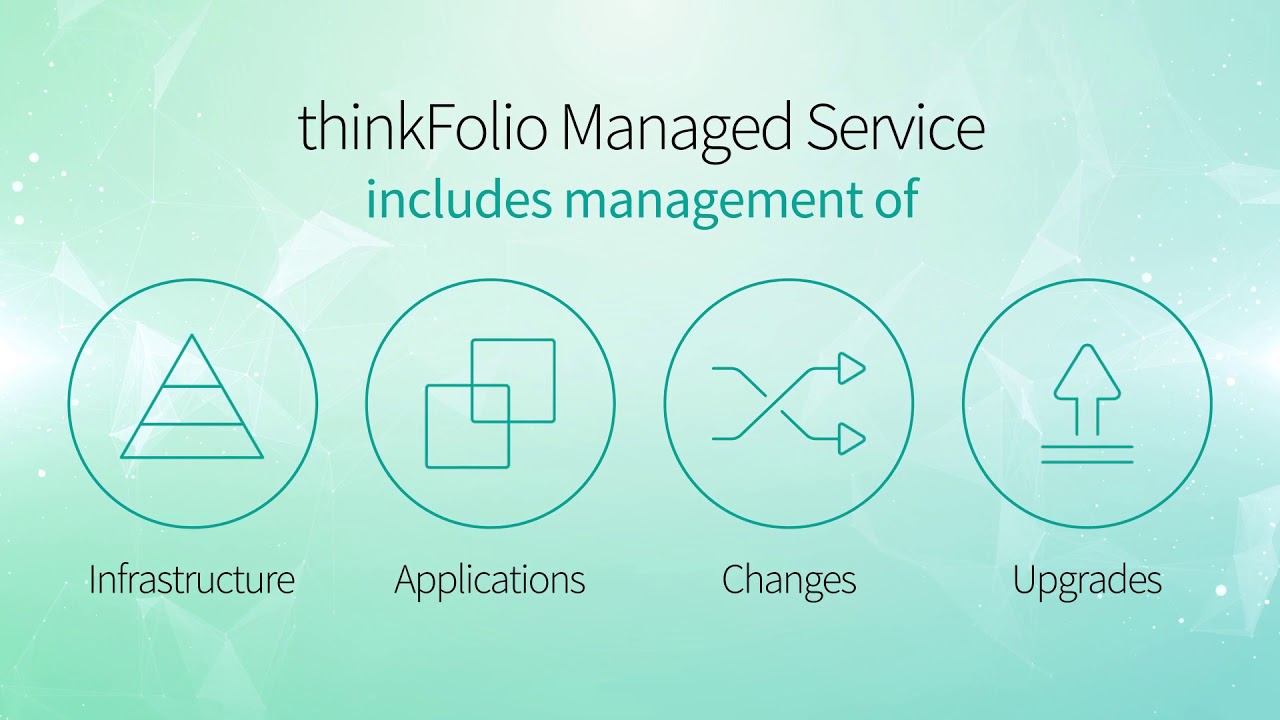 thinkFolio Managed Service
includes management of

Infrastructure

Applications

Changes

Upgrades